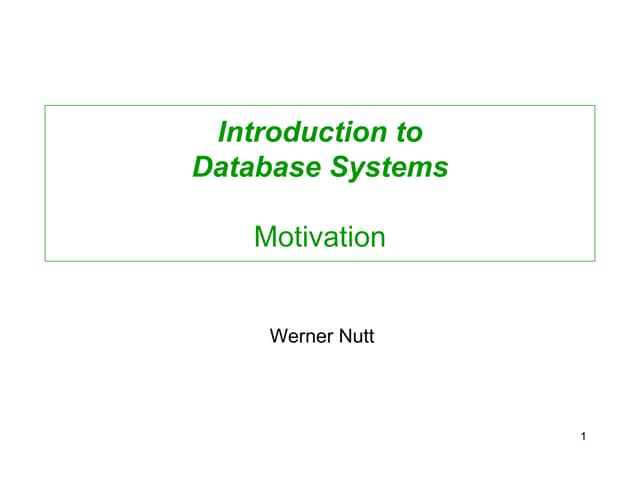 Introduction to
Database Systems

Motivation

Werner Nutt

1